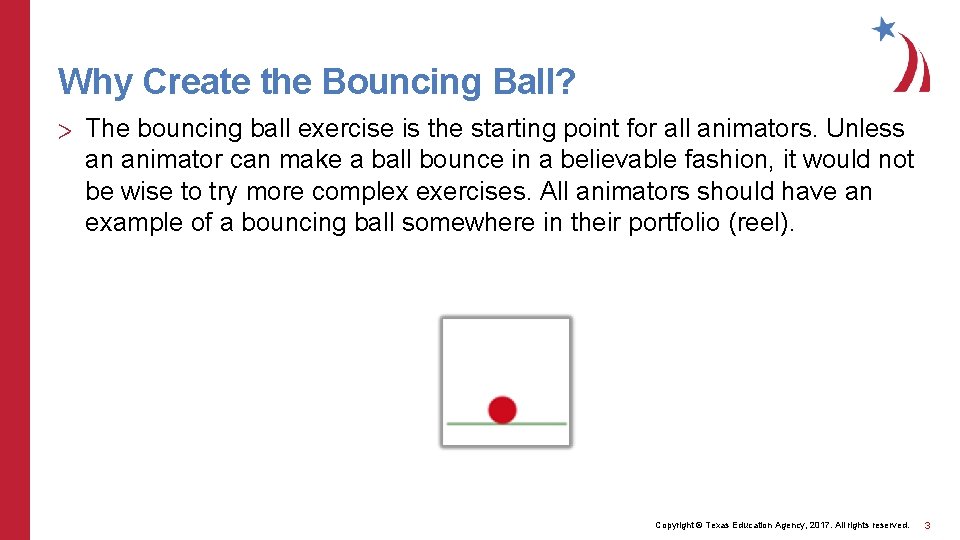 Why Create the Bouncing Ball?

> The bouncing ball exercise is the starting point for all animators. Unless an animator can make a ball bounce in a believable fashion, it would not be wise to try more complex exercises. All animators should have an example of a bouncing ball somewhere in their portfolio (reel).

Copyright © Texas Education Agency, 2017. All rights reserved. 3